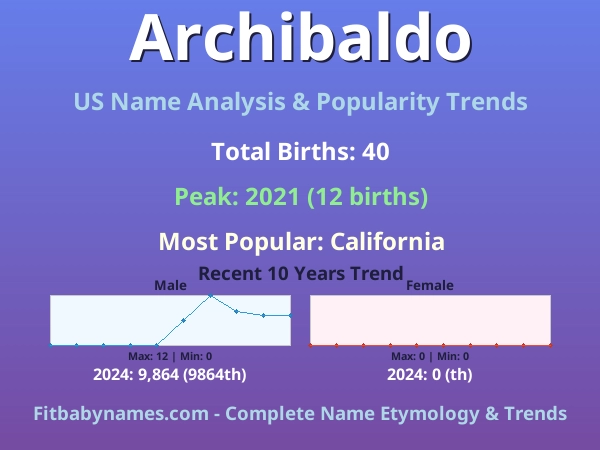 Archibaldo

US Name Analysis & Popularity Trends

Total Births: 40

Peak: 2021 (12 births)

Most Popular: California

Recent 10 Years Trend

Male

Max: 12 | Min: 0

2024: 9,864 (9864th)

Female

Max: 0 | Min: 0

2024: 0 (th)

Fitbabynames.com - Complete Name Etymology & Trends